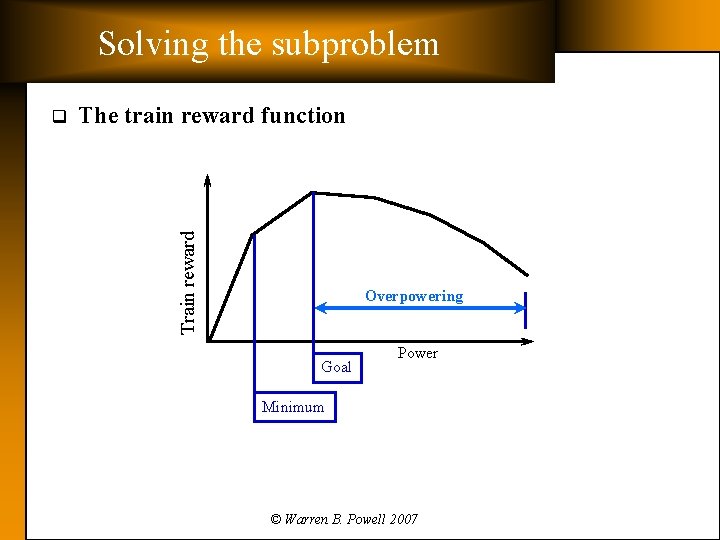 Solving the subproblem

❑ The train reward function

Train reward

Overpowering

Power

Goal

Minimum

© Warren B. Powell 2007